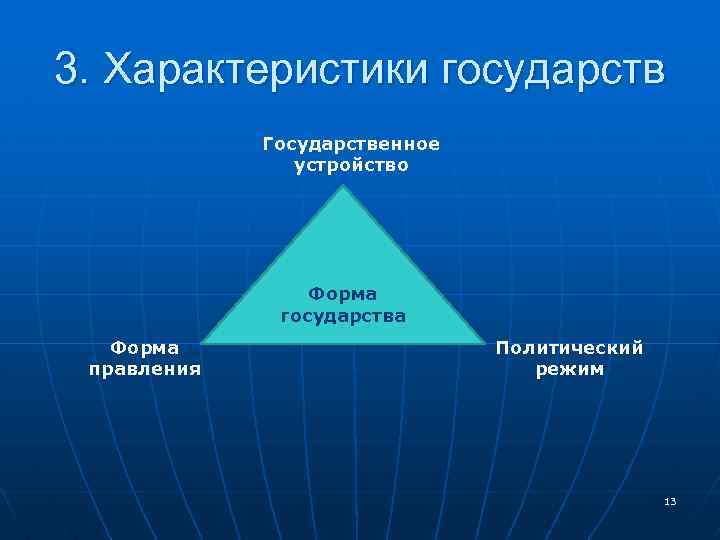 3. Характеристики государств

Государственное устройство

Форма государства

Форма правления

Политический режим

13